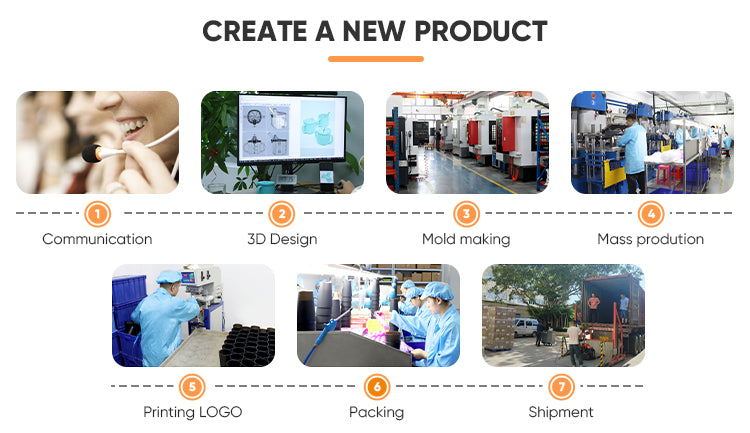 CREATE A NEW PRODUCT

1
Communication

2
3D Design

3
Mold making

4
Mass prodution

5
Printing LOGO

6
Packing

7
Shipment